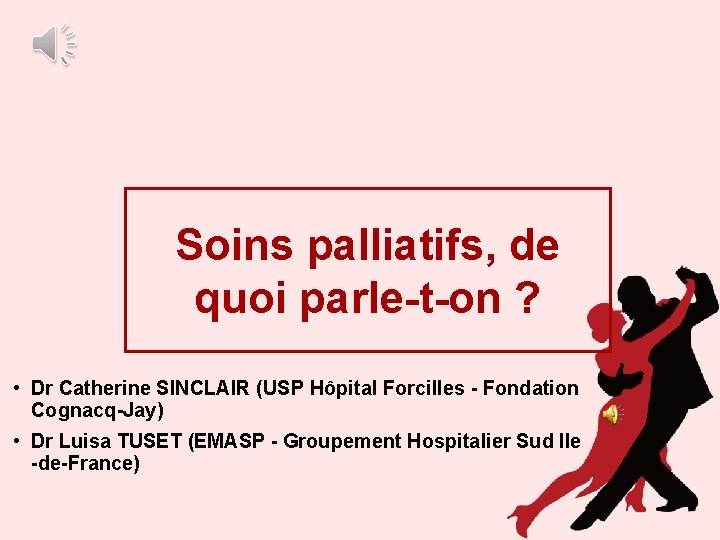 Soins palliatifs, de quoi parle-t-on ?

• Dr Catherine SINCLAIR (USP Hôpital Forcilles - Fondation Cognacq-Jay)

• Dr Luisa TUSET (EMASP - Groupement Hospitalier Sud Ile -de-France)